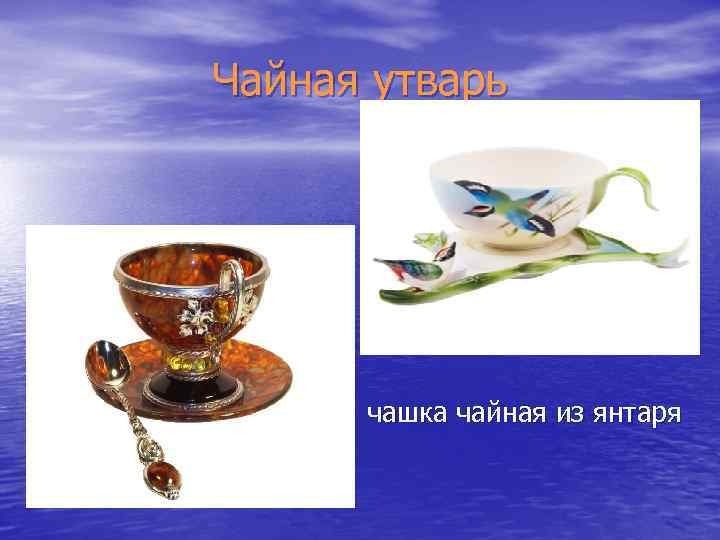 Чайная утварь

чашка чайная из янтаря